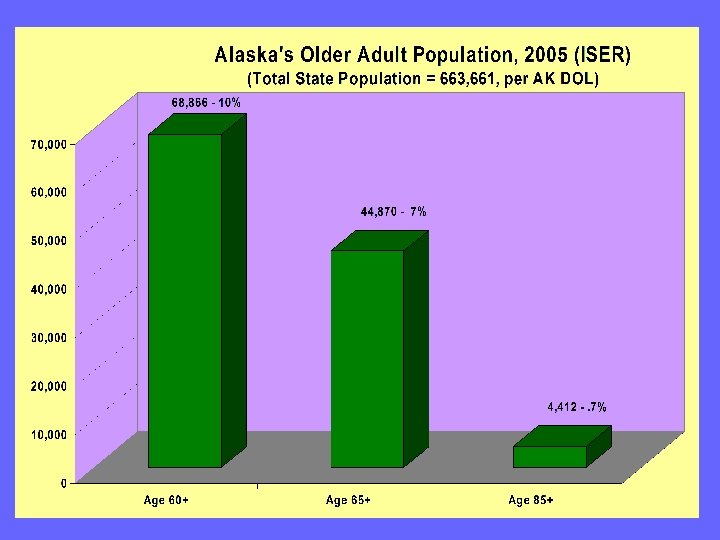 Alaska's Older Adult Population, 2005 (ISER)
(Total State Population = 663,661, per AK DOL)

68,866 - 10%

44,870 - 7%

4,412 - .7%

70,000
60,000
50,000
40,000
30,000
20,000
10,000
0

Age 60+
Age 65+
Age 85+